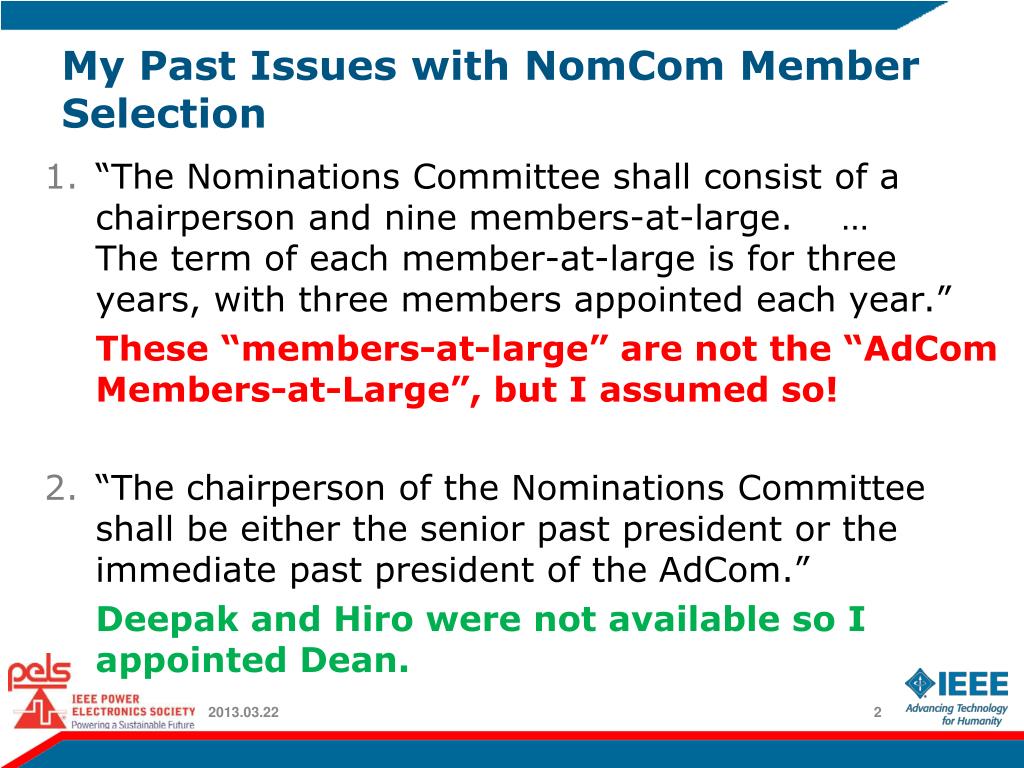 My Past Issues with NomCom Member Selection

1. “The Nominations Committee shall consist of a chairperson and nine members-at-large. …
The term of each member-at-large is for three years, with three members appointed each year.”

These “members-at-large” are not the “AdCom Members-at-Large”, but I assumed so!

2. “The chairperson of the Nominations Committee shall be either the senior past president or the immediate past president of the AdCom.”

Deepak and Hiro were not available so I appointed Dean.

pels
IEEE POWER ELECTRONICS SOCIETY
Powering a Sustainable Future

2013.03.22

2

IEEE
Advancing Technology for Humanity